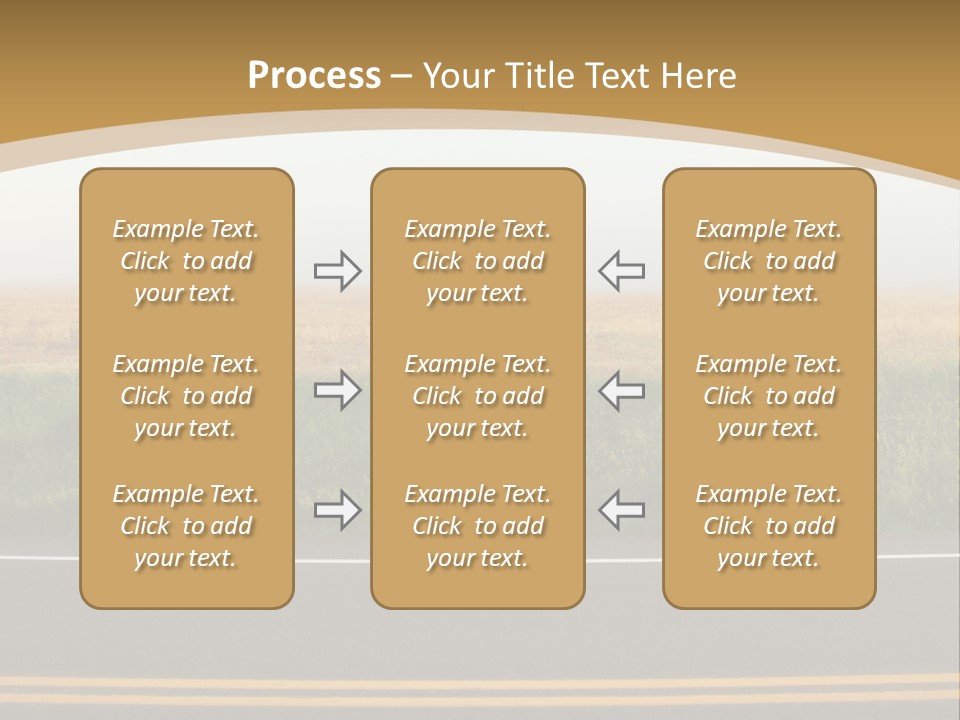 Process – Your Title Text Here

Example Text. Click to add your text.

Example Text. Click to add your text.

Example Text. Click to add your text.

Example Text. Click to add your text.

Example Text. Click to add your text.

Example Text. Click to add your text.

Example Text. Click to add your text.

Example Text. Click to add your text.

Example Text. Click to add your text.